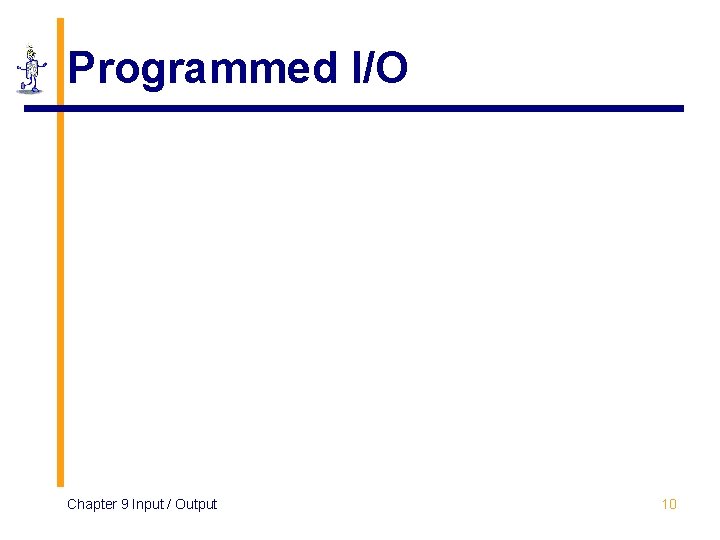 Programmed I/O

Chapter 9 Input / Output

10